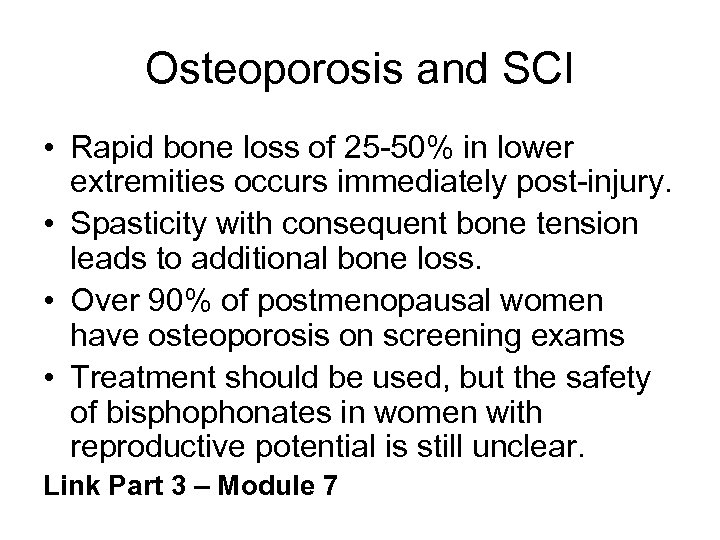 Osteoporosis and SCI

• Rapid bone loss of 25-50% in lower extremities occurs immediately post-injury.

• Spasticity with consequent bone tension leads to additional bone loss.

• Over 90% of postmenopausal women have osteoporosis on screening exams

• Treatment should be used, but the safety of bisphophonates in women with reproductive potential is still unclear.

Link Part 3 – Module 7